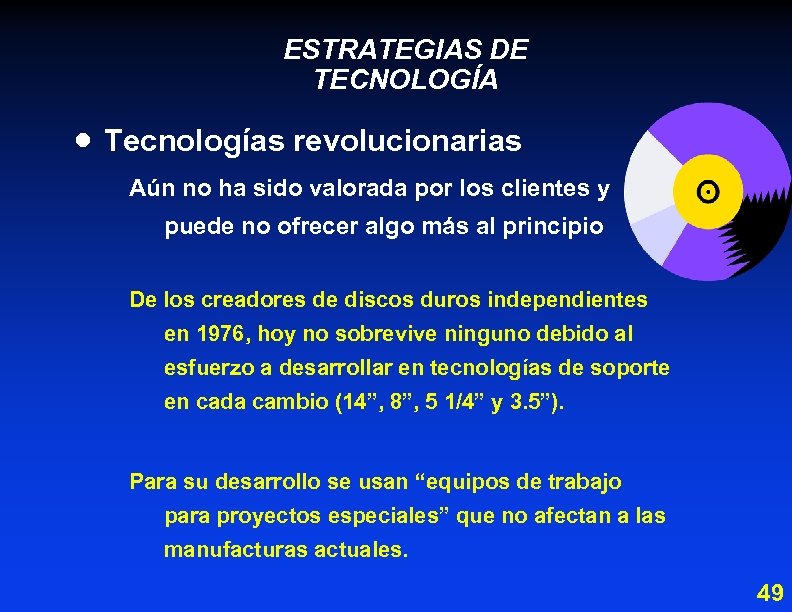 ESTRATEGIAS DE TECNOLOGÍA

• Tecnologías revolucionarias

Aún no ha sido valorada por los clientes y puede no ofrecer algo más al principio

De los creadores de discos duros independientes en 1976, hoy no sobrevive ninguno debido al esfuerzo a desarrollar en tecnologías de soporte en cada cambio (14”, 8”, 5 1/4” y 3.5”).

Para su desarrollo se usan “equipos de trabajo para proyectos especiales” que no afectan a las manufacturas actuales.

49